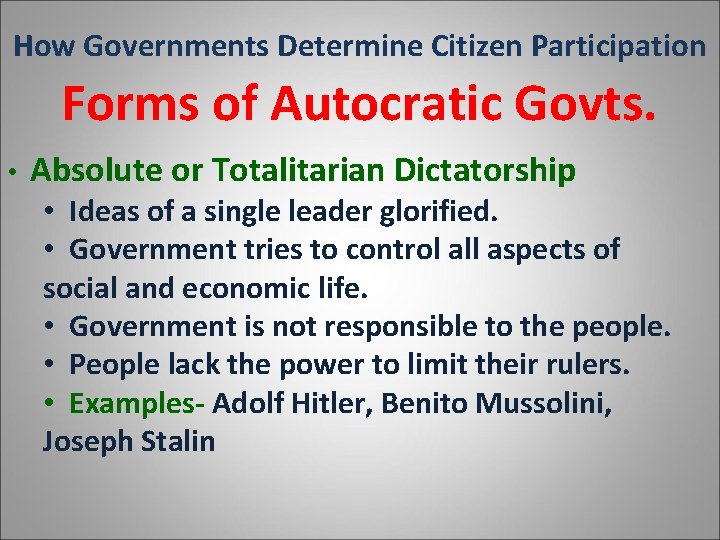 How Governments Determine Citizen Participation

Forms of Autocratic Govts.

• Absolute or Totalitarian Dictatorship
• Ideas of a single leader glorified.
• Government tries to control all aspects of social and economic life.
• Government is not responsible to the people.
• People lack the power to limit their rulers.
• Examples- Adolf Hitler, Benito Mussolini, Joseph Stalin